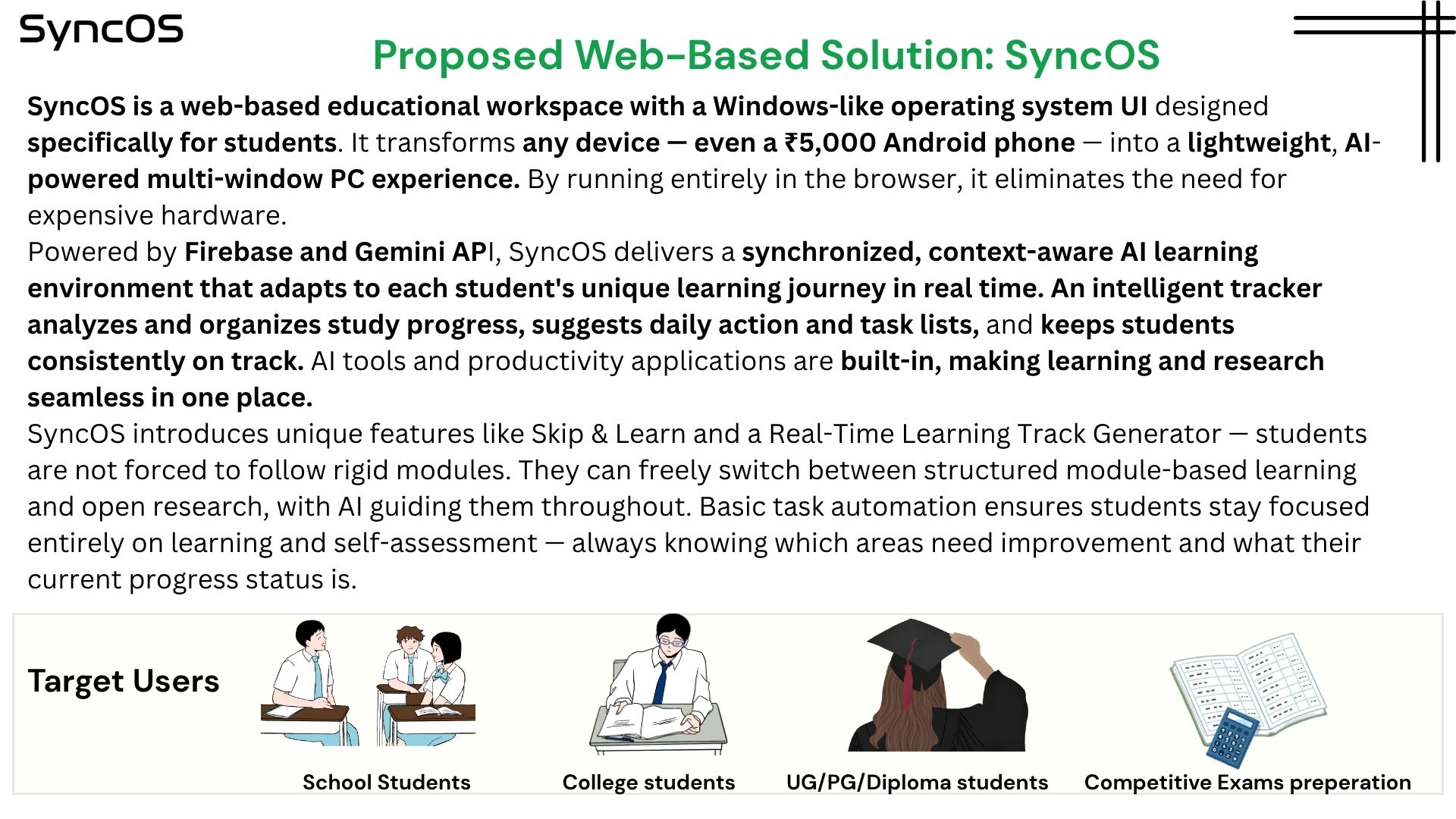 SyncOS

Proposed Web-Based Solution: SyncOS

SyncOS is a web-based educational workspace with a Windows-like operating system UI designed specifically for students. It transforms any device — even a ₹5,000 Android phone — into a lightweight, AI-powered multi-window PC experience. By running entirely in the browser, it eliminates the need for expensive hardware.
Powered by Firebase and Gemini API, SyncOS delivers a synchronized, context-aware AI learning environment that adapts to each student's unique learning journey in real time. An intelligent tracker analyzes and organizes study progress, suggests daily action and task lists, and keeps students consistently on track. AI tools and productivity applications are built-in, making learning and research seamless in one place.
SyncOS introduces unique features like Skip & Learn and a Real-Time Learning Track Generator — students are not forced to follow rigid modules. They can freely switch between structured module-based learning and open research, with AI guiding them throughout. Basic task automation ensures students stay focused entirely on learning and self-assessment — always knowing which areas need improvement and what their current progress status is.

Target Users

School Students

College students

UG/PG/Diploma students

Competitive Exams preperation